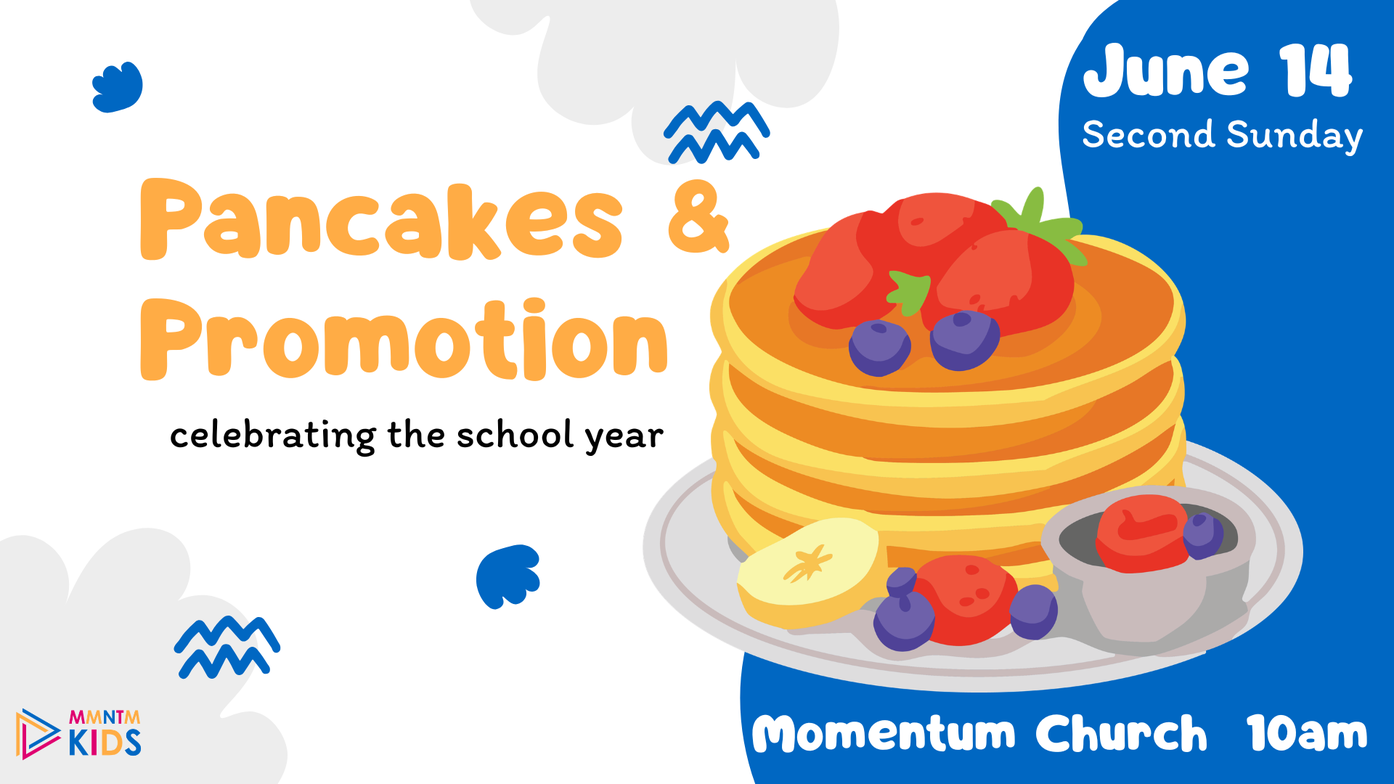 June 14
Second Sunday

Pancakes &
Promotion

celebrating the school year

MMNTM
KIDS

Momentum Church 10am